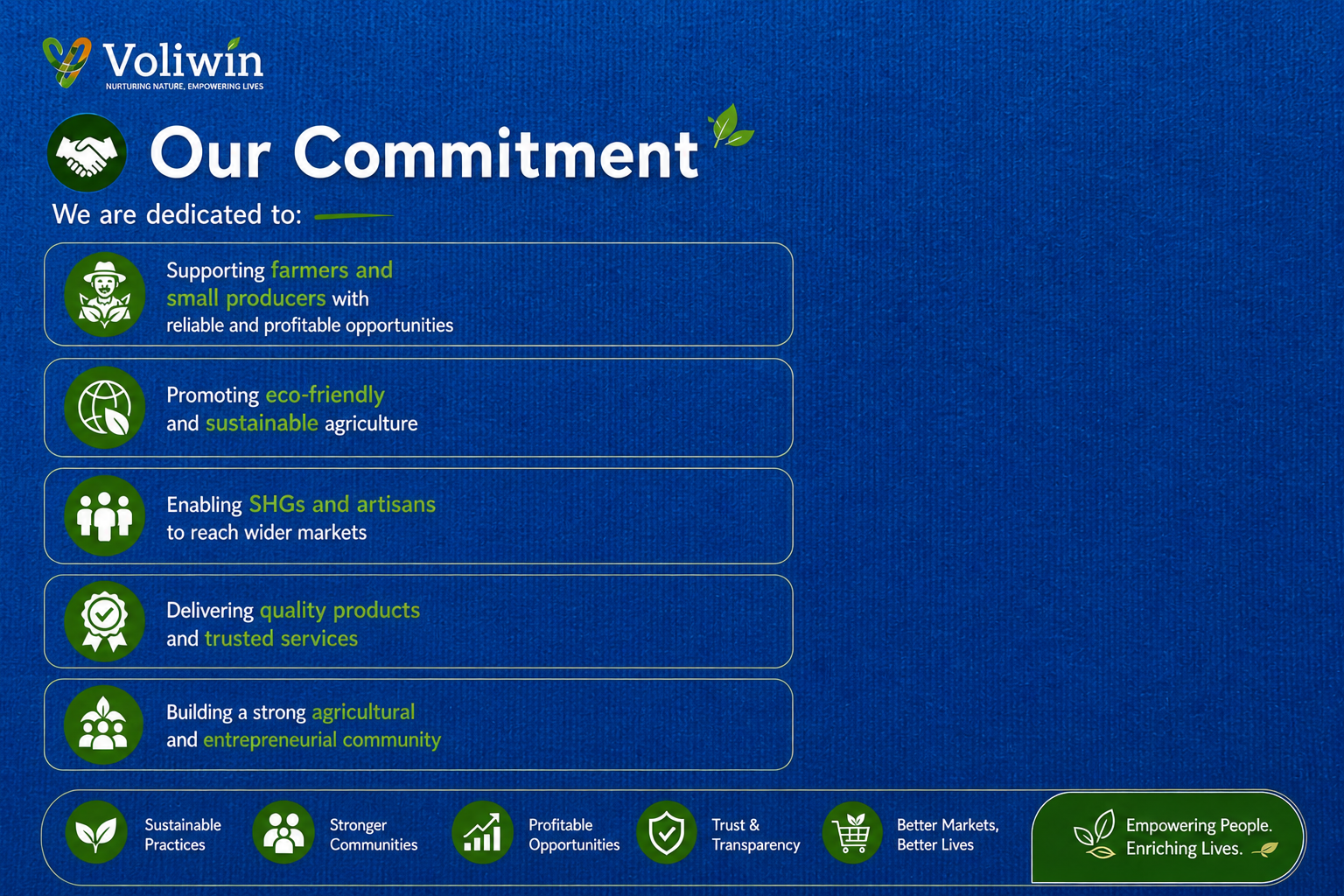 Voliwin
NURTURING NATURE, EMPOWERING LIVES

Our Commitment

We are dedicated to:

Supporting farmers and small producers with reliable and profitable opportunities

Promoting eco-friendly and sustainable agriculture

Enabling SHGs and artisans to reach wider markets

Delivering quality products and trusted services

Building a strong agricultural and entrepreneurial community

Sustainable Practices

Stronger Communities

Profitable Opportunities

Trust & Transparency

Better Markets, Better Lives

Empowering People. Enriching Lives.